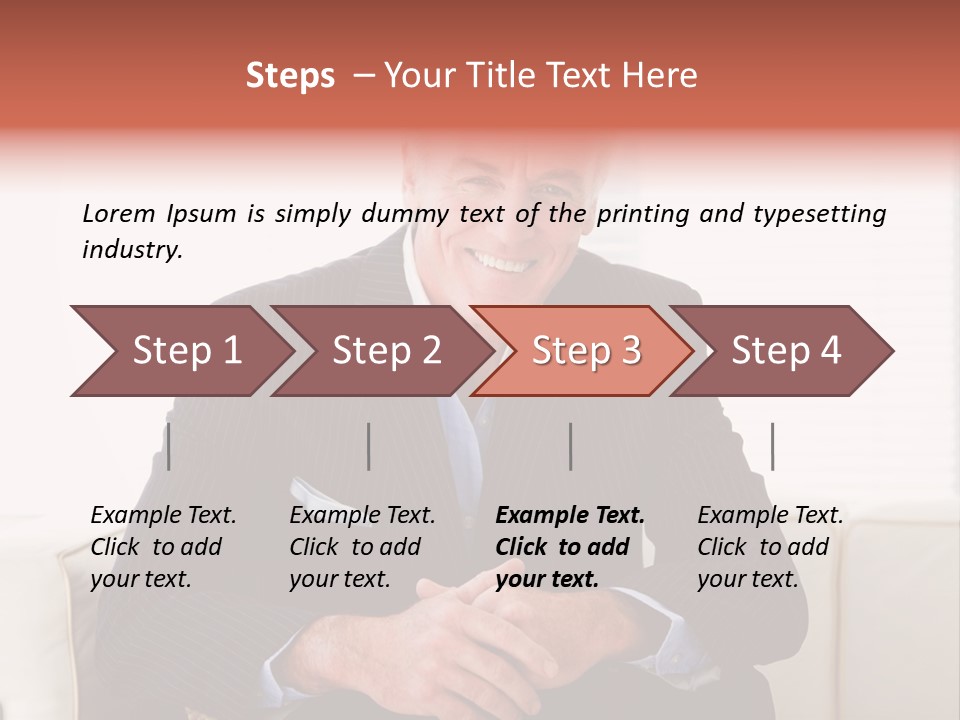 Steps – Your Title Text Here

Lorem Ipsum is simply dummy text of the printing and typesetting industry.

Step 1

Step 2

Step 3

Step 4

Example Text. Click to add your text.

Example Text. Click to add your text.

Example Text. Click to add your text.

Example Text. Click to add your text.